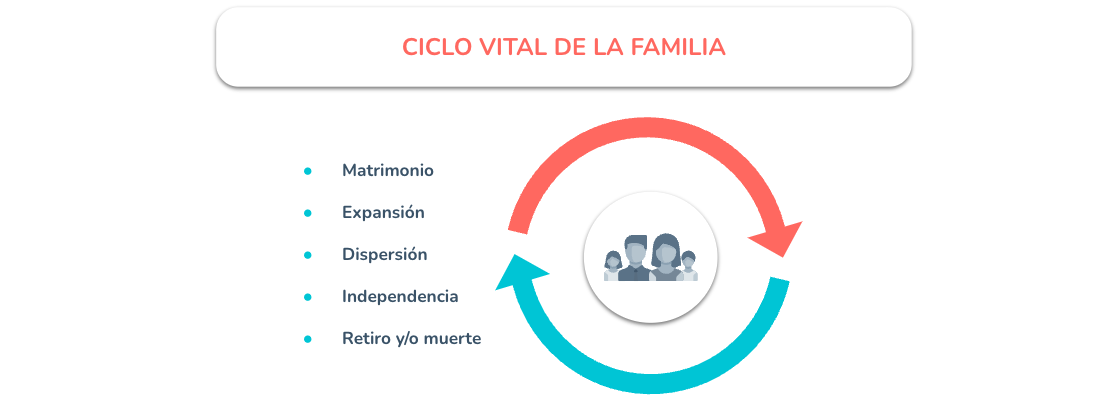 CICLO VITAL DE LA FAMILIA

- Matrimonio
- Expansión
- Dispersión
- Independencia
- Retiro y/o muerte